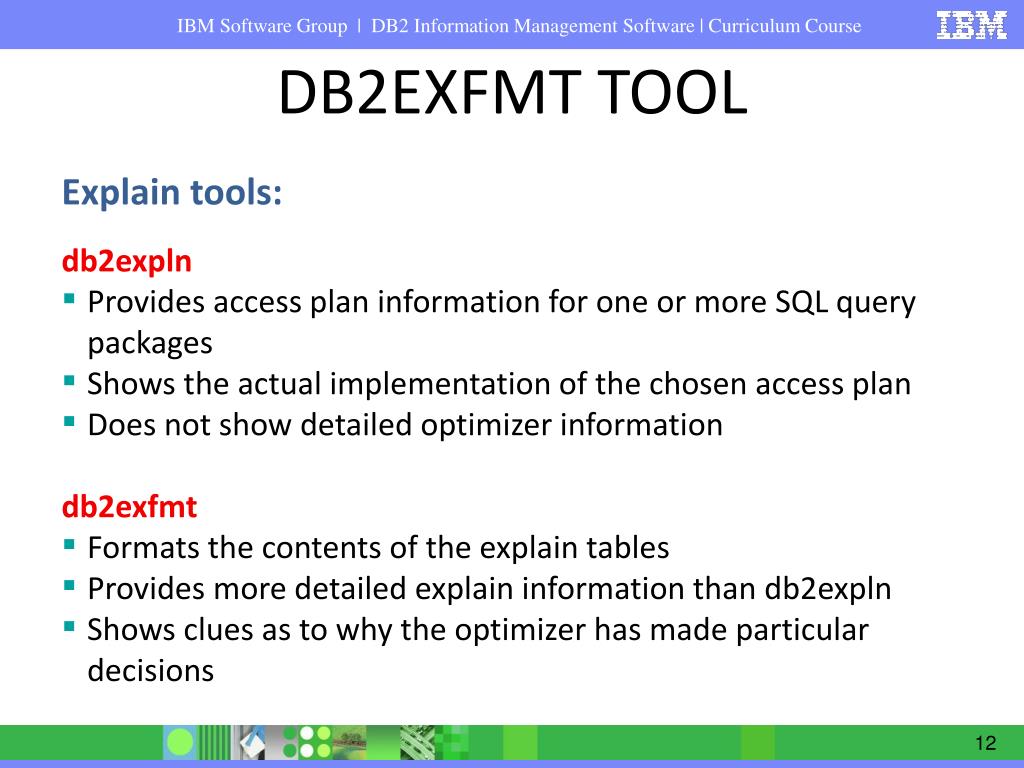 IBM Software Group | DB2 Information Management Software | Curriculum Course

IBM

DB2EXFMT TOOL

Explain tools:

db2expln
▪ Provides access plan information for one or more SQL query packages
▪ Shows the actual implementation of the chosen access plan
▪ Does not show detailed optimizer information

db2exfmt
▪ Formats the contents of the explain tables
▪ Provides more detailed explain information than db2expln
▪ Shows clues as to why the optimizer has made particular decisions

12